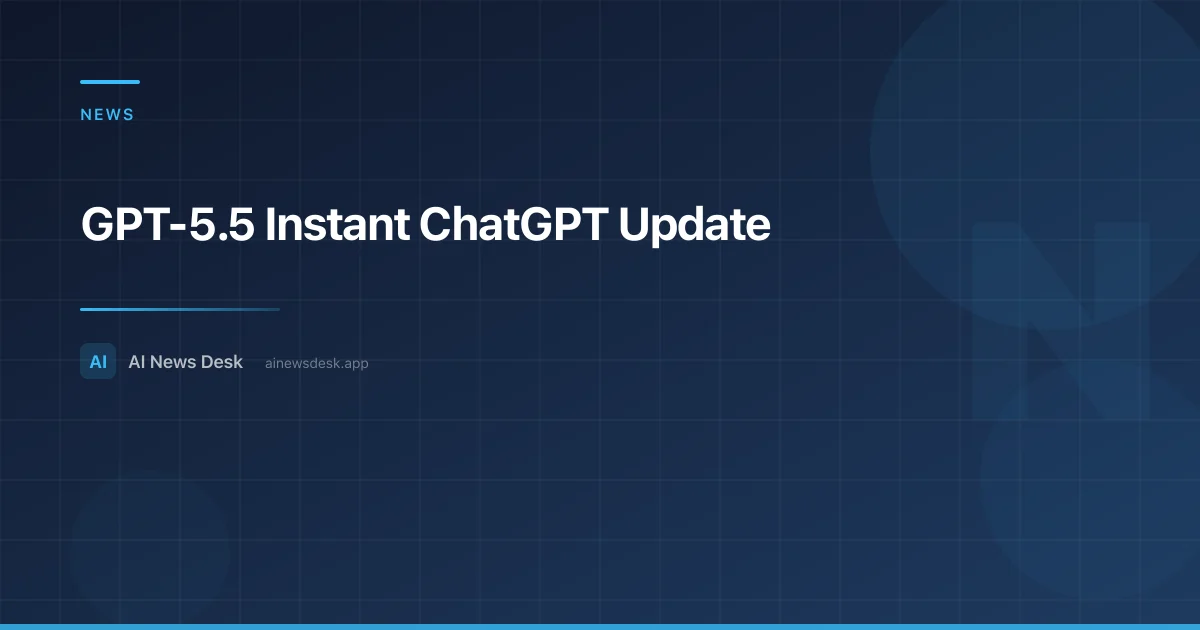 NEWS

GPT-5.5 Instant ChatGPT Update

AI AI News Desk ainewsdesk.app